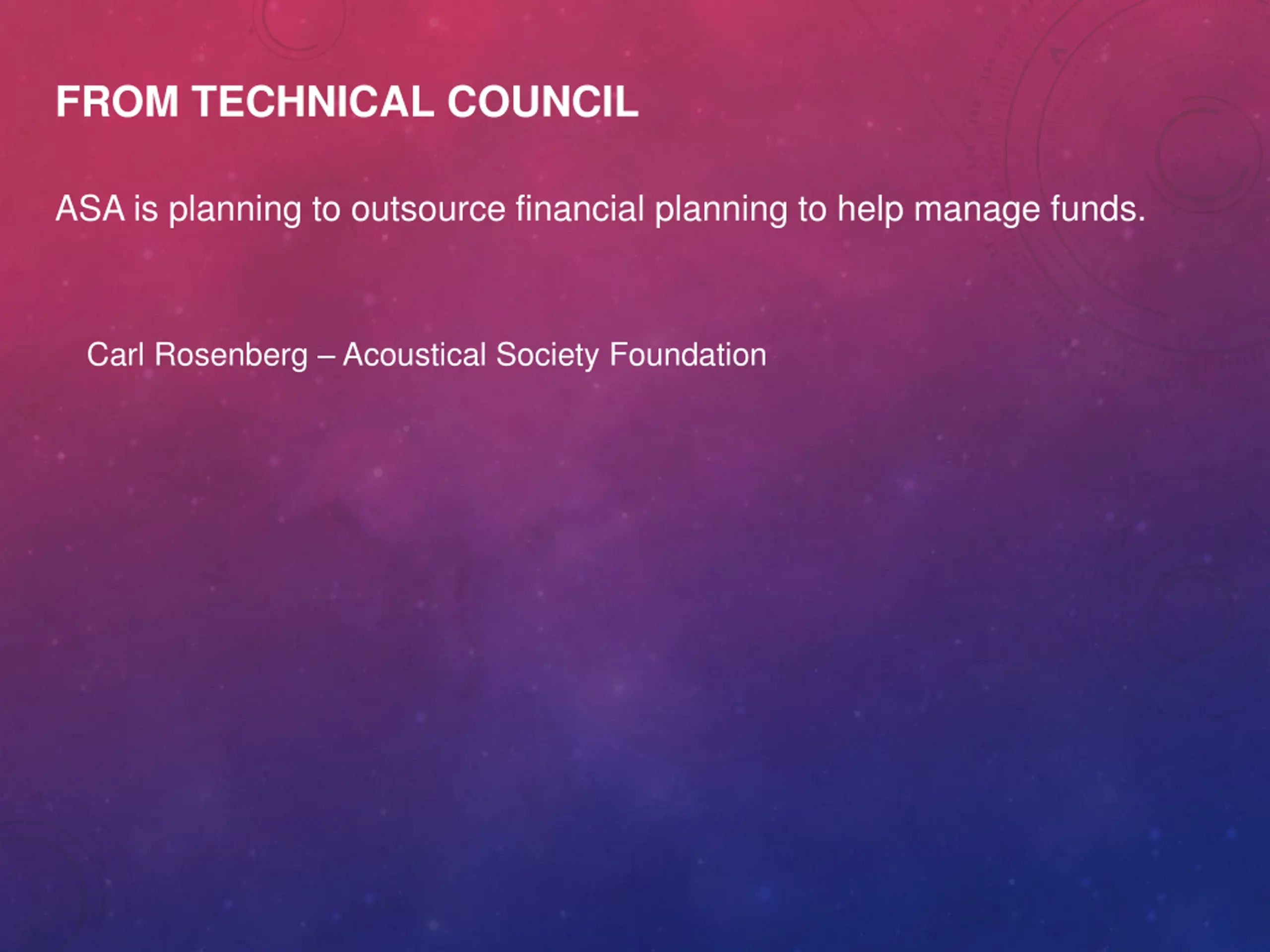 FROM TECHNICAL COUNCIL

ASA is planning to outsource financial planning to help manage funds.

Carl Rosenberg – Acoustical Society Foundation